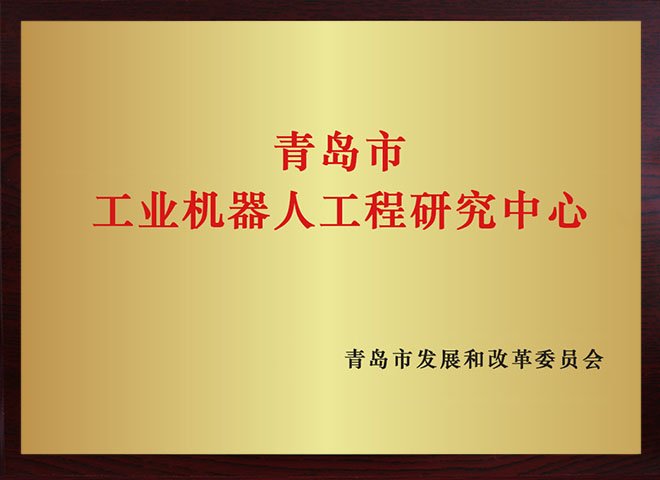 青岛市
工业机器人工程研究中心

青岛市发展和改革委员会